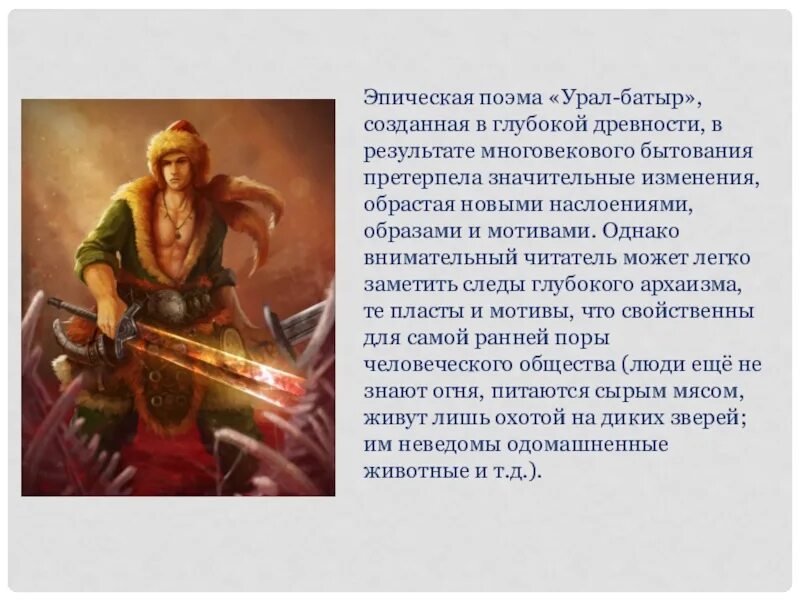 Эпическая поэма «Урал-батыр», созданная в глубокой древности, в результате многовекового бытования претерпела значительные изменения, обрастая новыми наслоениями, образами и мотивами. Однако внимательный читатель может легко заметить следы глубокого архаизма, те пласты и мотивы, что свойственны для самой ранней поры человеческого общества (люди ещё не знают огня, питаются сырым мясом, живут лишь охотой на диких зверей; им неведомы одомашненные животные и т.д.).